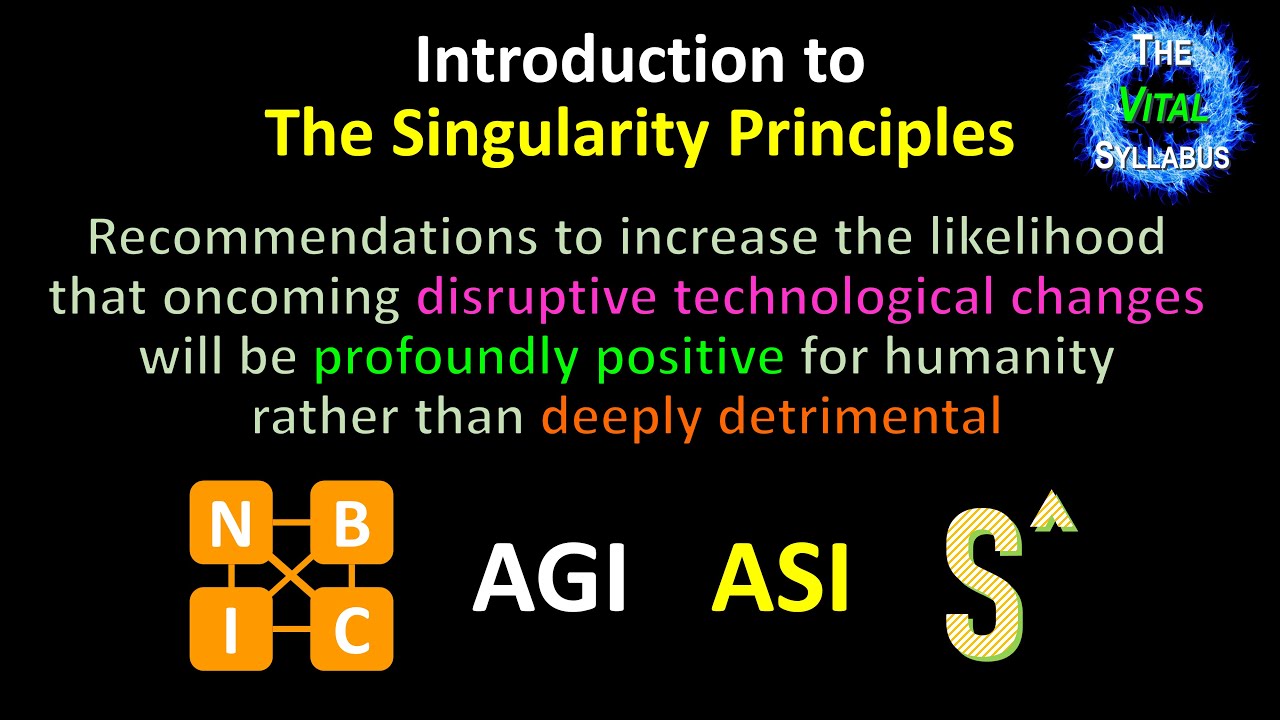 Introduction to
The Singularity Principles

THE VITAL SYLLABUS

Recommendations to increase the likelihood that oncoming disruptive technological changes will be profoundly positive for humanity rather than deeply detrimental

N B I C

AGI ASI

S